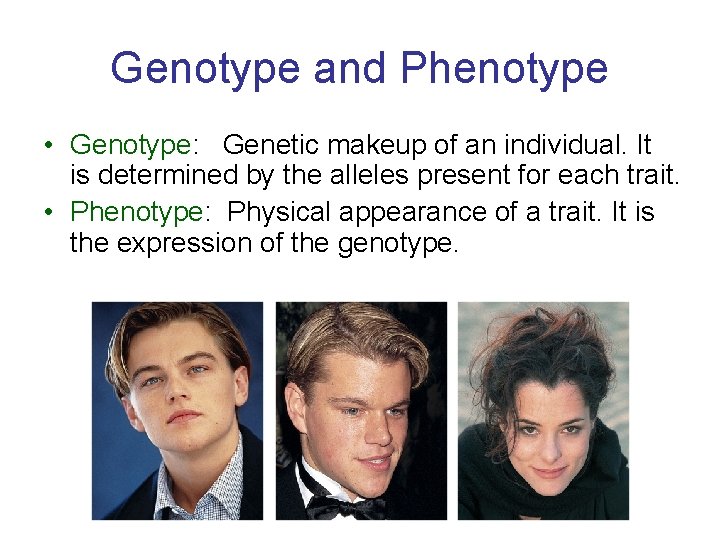 Genotype and Phenotype

• Genotype: Genetic makeup of an individual. It is determined by the alleles present for each trait.

• Phenotype: Physical appearance of a trait. It is the expression of the genotype.